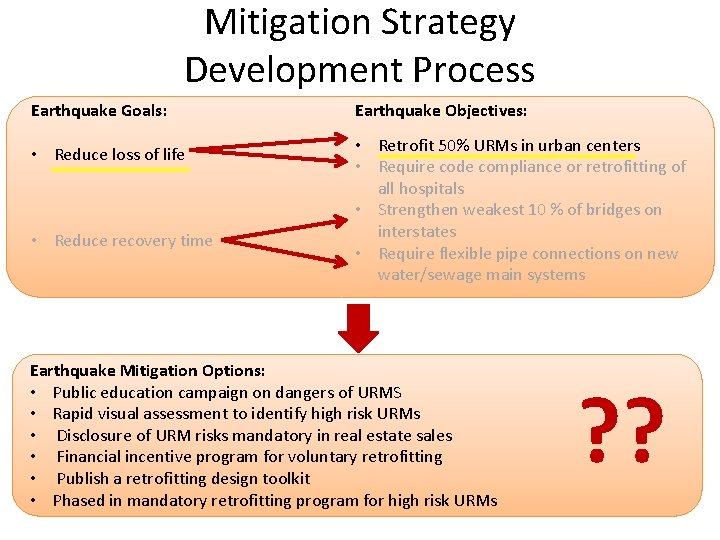 Mitigation Strategy Development Process

Earthquake Goals:

• Reduce loss of life

• Reduce recovery time

Earthquake Objectives:

• Retrofit 50% URMs in urban centers
• Require code compliance or retrofitting of all hospitals
• Strengthen weakest 10 % of bridges on interstates
• Require flexible pipe connections on new water/sewage main systems

Earthquake Mitigation Options:
• Public education campaign on dangers of URMS
• Rapid visual assessment to identify high risk URMs
• Disclosure of URM risks mandatory in real estate sales
• Financial incentive program for voluntary retrofitting
• Publish a retrofitting design toolkit
• Phased in mandatory retrofitting program for high risk URMs

??